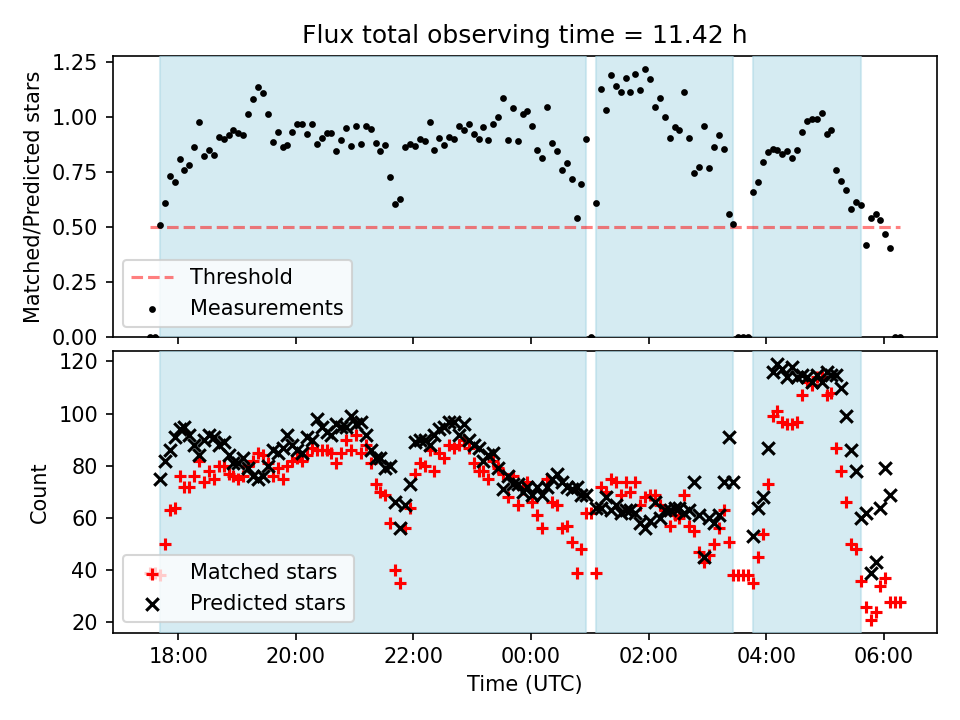 Flux total observing time = 11.42 h

Matched/Predicted stars

1.25
1.00
0.75
0.50
0.25
0.00

Threshold
Measurements

Count

120
100
80
60
40
20

Matched stars
Predicted stars

18:00
20:00
22:00
00:00
02:00
04:00
06:00

Time (UTC)